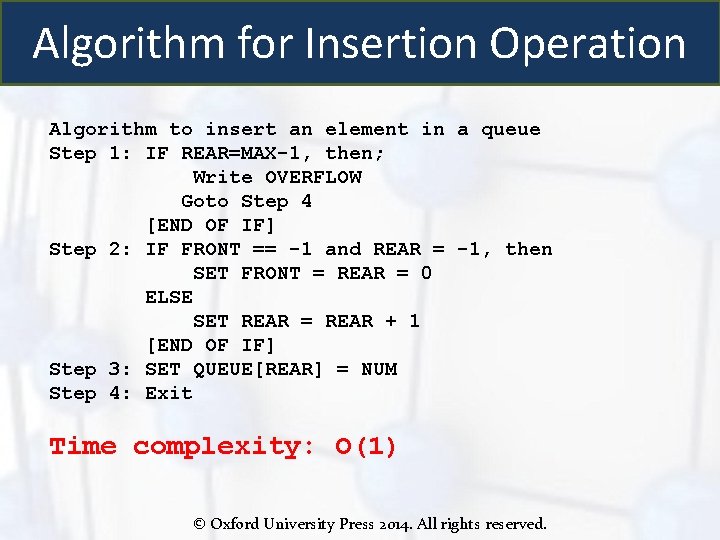 Algorithm for Insertion Operation

Algorithm to insert an element in a queue
Step 1: IF REAR=MAX-1, then;
Write OVERFLOW
Goto Step 4
[END OF IF]
Step 2: IF FRONT == -1 and REAR = -1, then
SET FRONT = REAR = 0
ELSE
SET REAR = REAR + 1
[END OF IF]
Step 3: SET QUEUE[REAR] = NUM
Step 4: Exit

Time complexity: O(1)

© Oxford University Press 2014. All rights reserved.